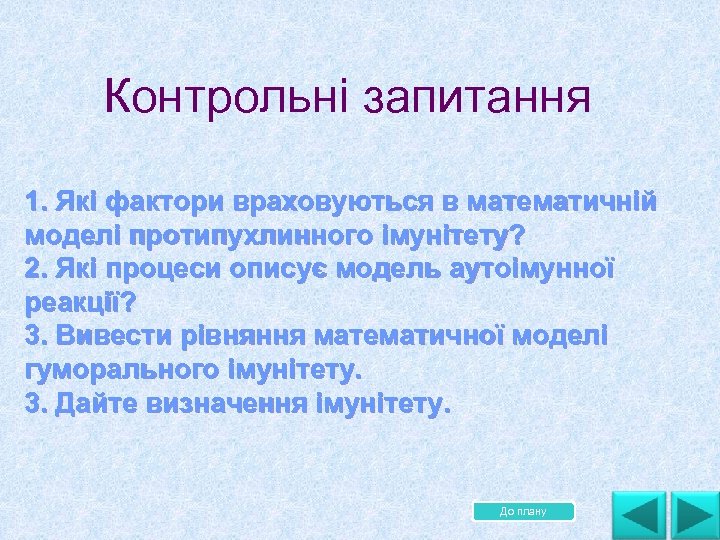 Контрольні запитання

1. Які фактори враховуються в математичній моделі протипухлинного імунітету?
2. Які процеси описує модель аутоімунної реакції?
3. Вивести рівняння математичної моделі гуморального імунітету.
3. Дайте визначення імунітету.

До плану